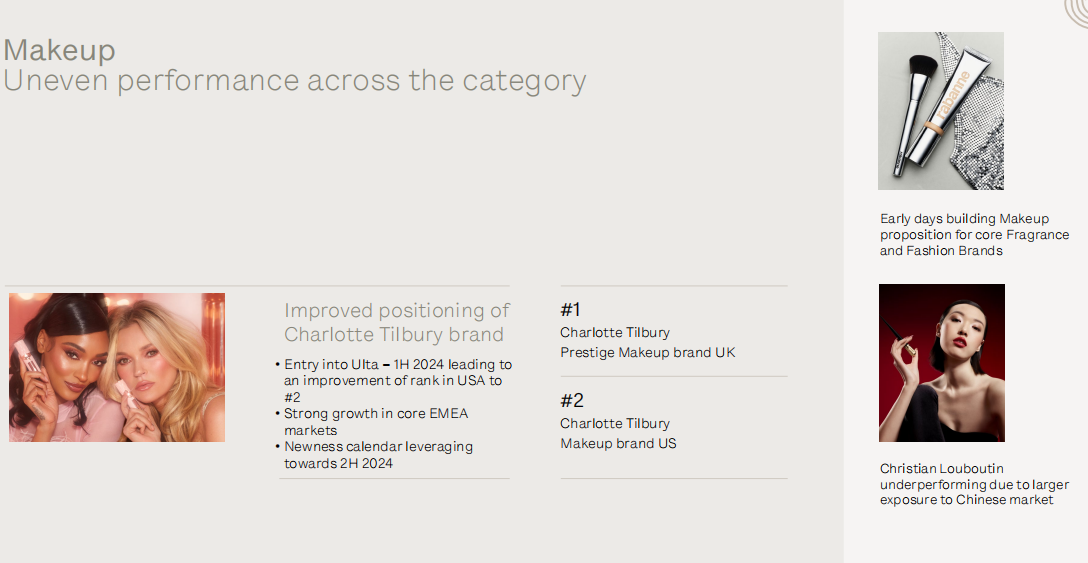 Makeup
Uneven performance across the category

Improved positioning of Charlotte Tilbury brand

• Entry into Ulta – 1H 2024 leading to an improvement of rank in USA to #2
• Strong growth in core EMEA markets
• Newness calendar leveraging towards 2H 2024

#1
Charlotte Tilbury
Prestige Makeup brand UK

#2
Charlotte Tilbury
Makeup brand US

rabanne

Early days building Makeup proposition for core Fragrance and Fashion Brands

Christian Louboutin underperforming due to larger exposure to Chinese market